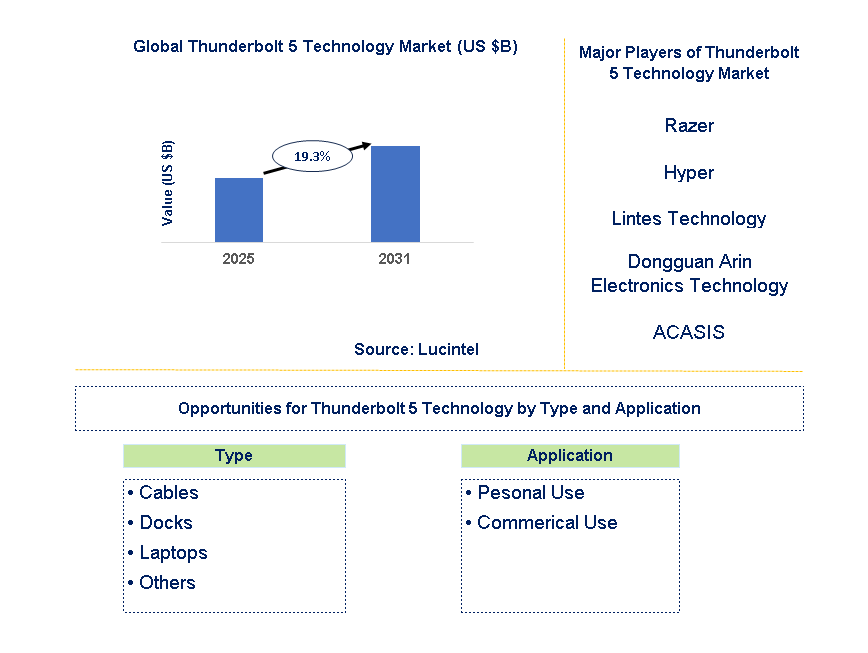 Global Thunderbolt 5 Technology Market (US $B)

Value (US $B)

19.3%

2025

2031

Source: Lucintel

Major Players of Thunderbolt 5 Technology Market

Razer

Hyper

Lintes Technology

Dongguan Arin Electronics Technology

ACASIS

Opportunities for Thunderbolt 5 Technology by Type and Application

Type

• Cables
• Docks
• Laptops
• Others

Application

• Pesonal Use
• Commerical Use